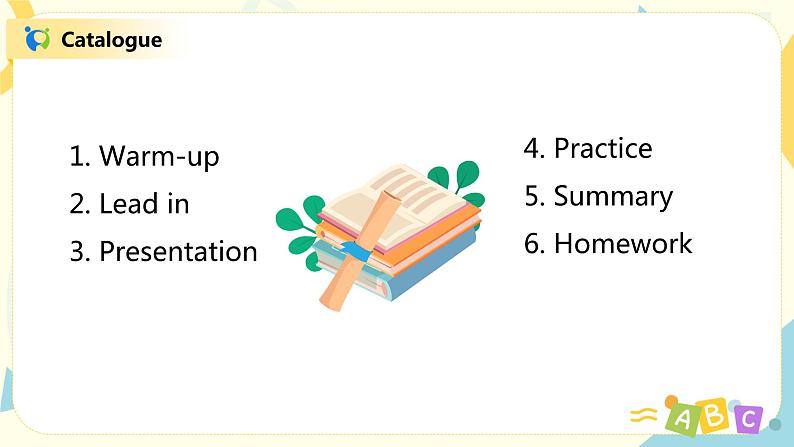 Catalogue

1. Warm-up
2. Lead in
3. Presentation

4. Practice
5. Summary
6. Homework

A B C